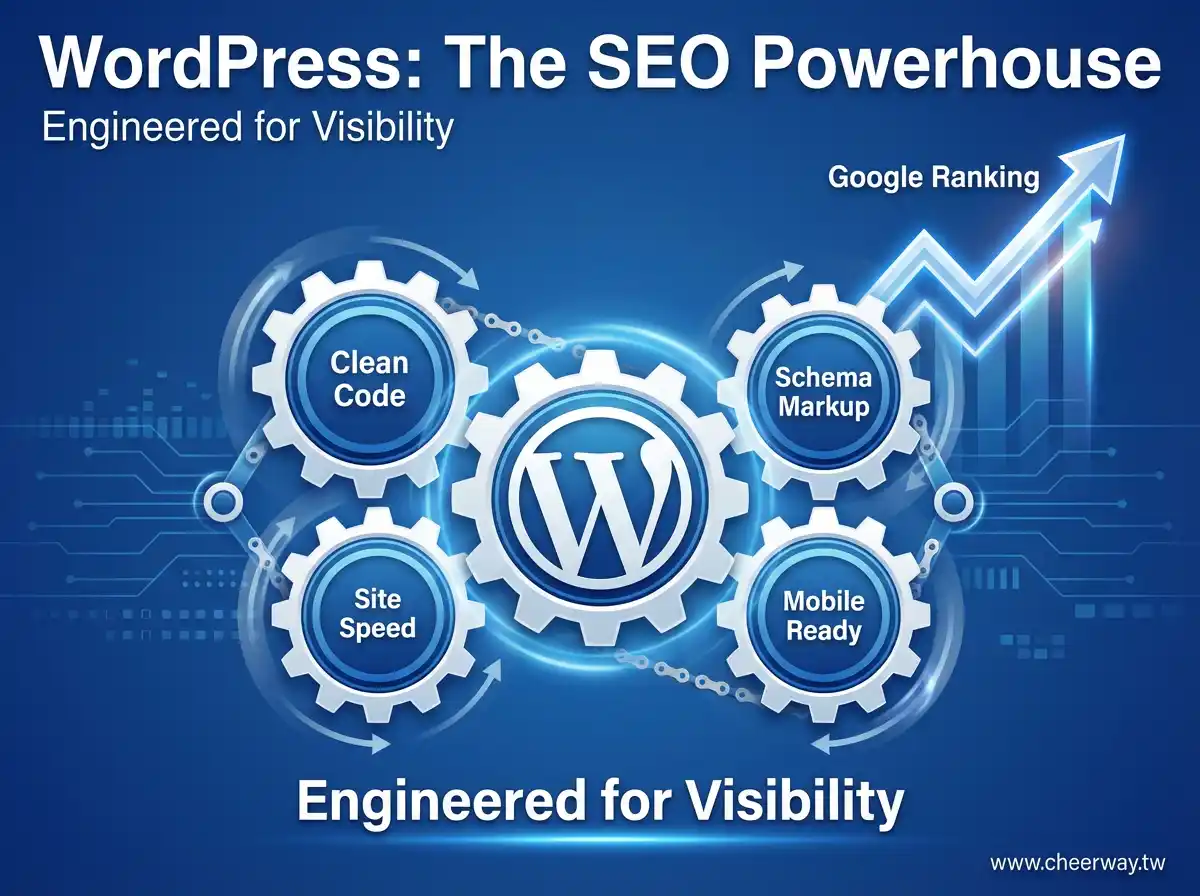 WordPress: The SEO Powerhouse
Engineered for Visibility

Google Ranking

Clean Code

Schema Markup

W

Site Speed

Mobile Ready

Engineered for Visibility

www.cheerway.tw